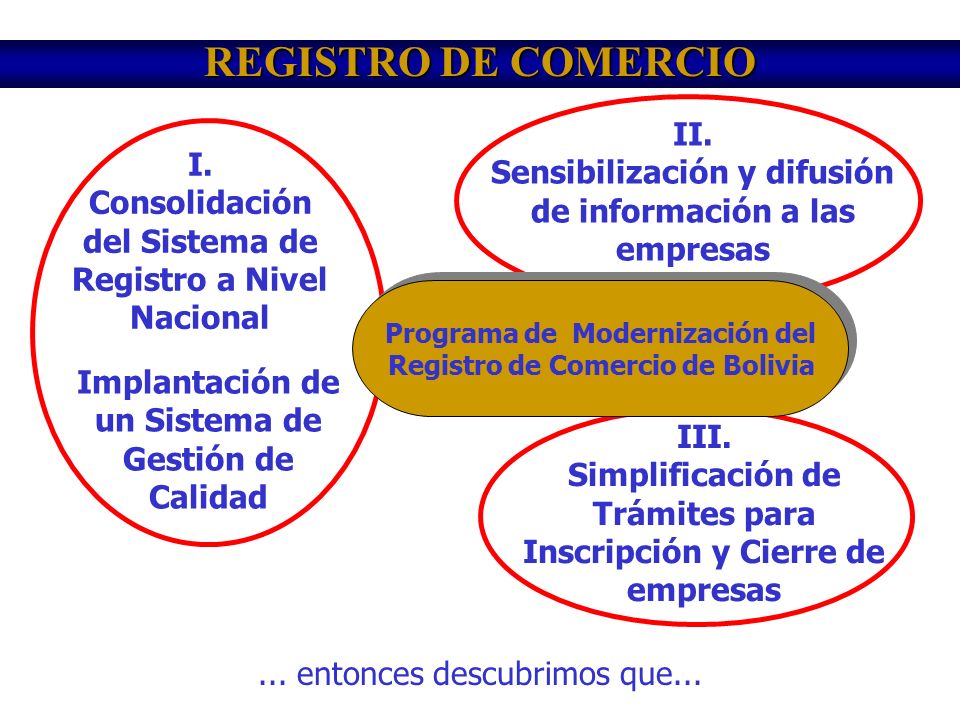 REGISTRO DE COMERCIO

I.
Consolidación del Sistema de Registro a Nivel Nacional

Implantación de un Sistema de Gestión de Calidad

II.
Sensibilización y difusión de información a las empresas

Programa de Modernización del Registro de Comercio de Bolivia

III.
Simplificación de Trámites para Inscripción y Cierre de empresas

... entonces descubrimos que...